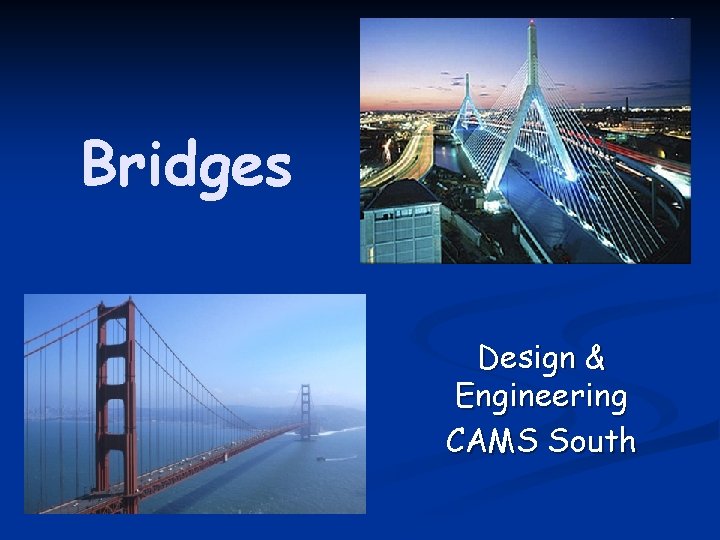 Bridges

Design &
Engineering
CAMS South